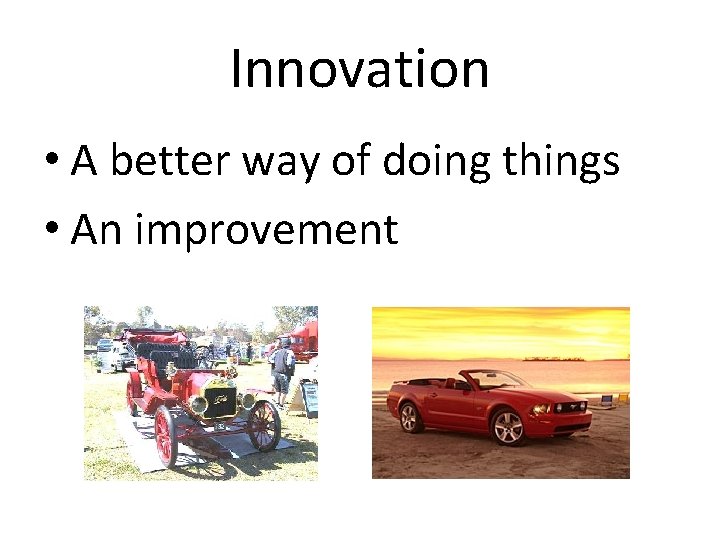 Innovation

• A better way of doing things
• An improvement